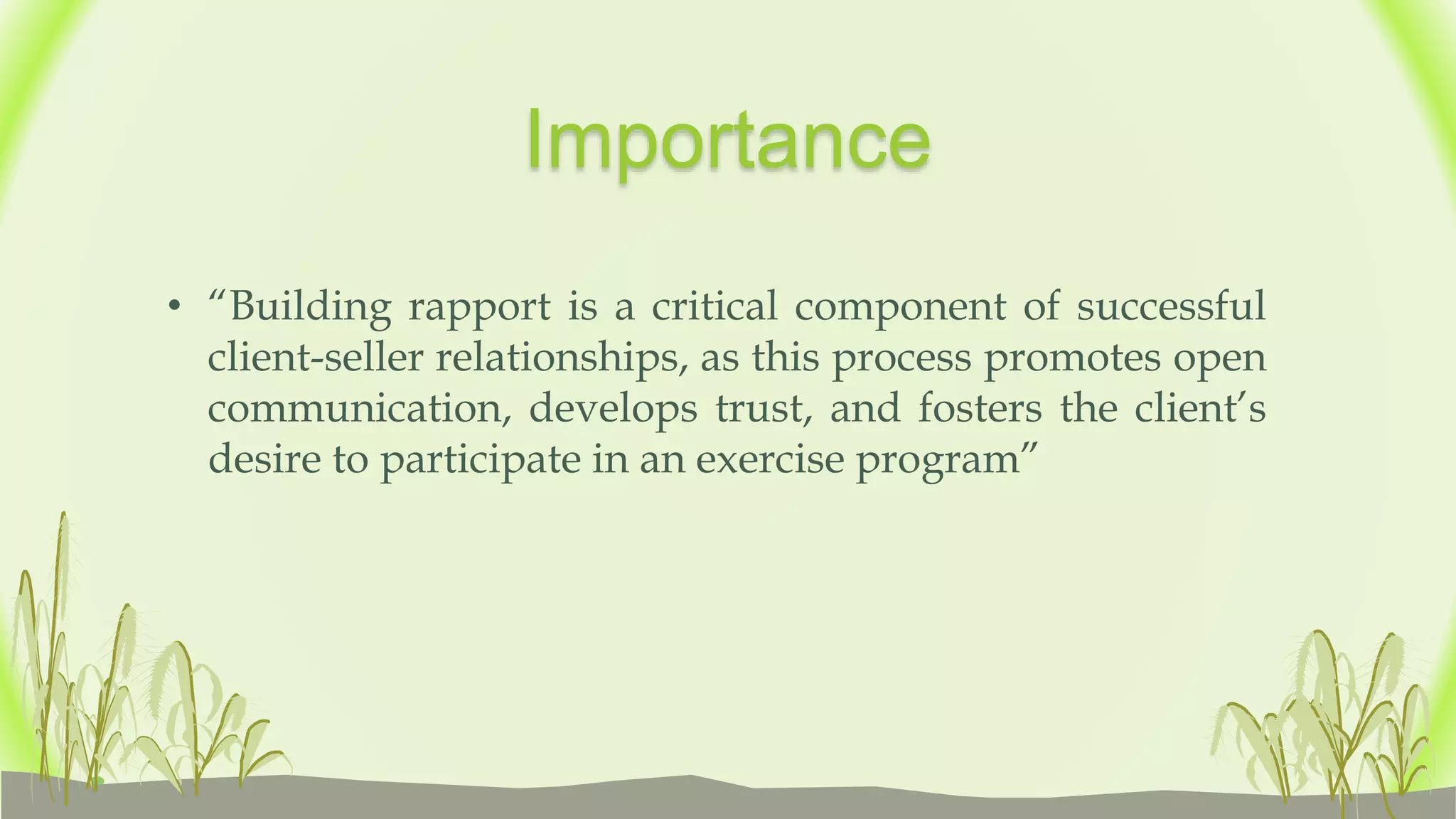 Importance

• “Building rapport is a critical component of successful client-seller relationships, as this process promotes open communication, develops trust, and fosters the client’s desire to participate in an exercise program”